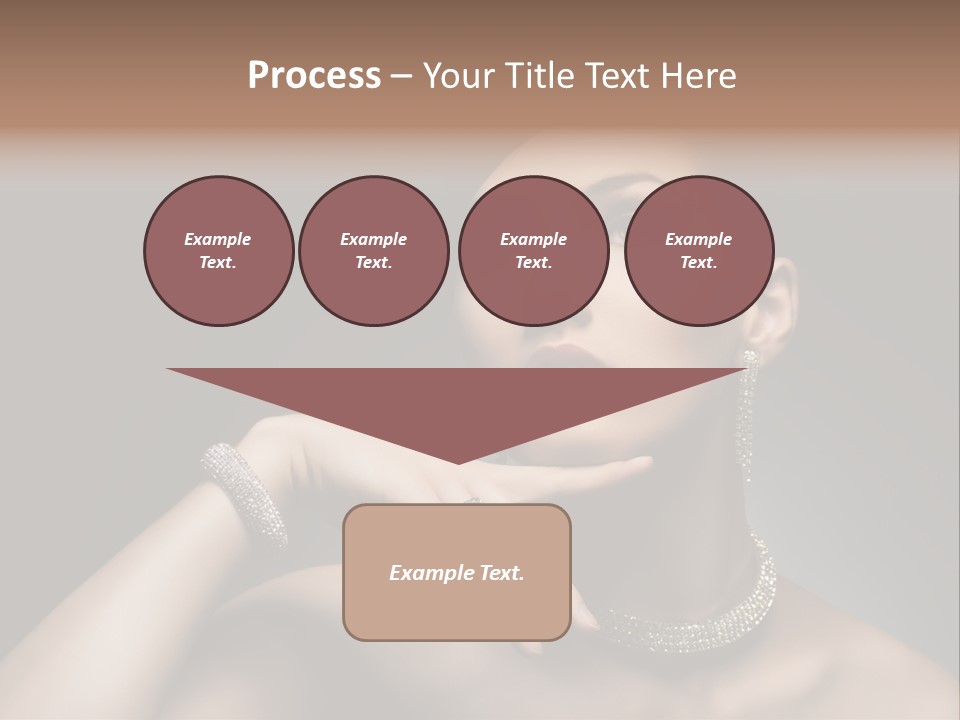 Process – Your Title Text Here

Example Text.

Example Text.

Example Text.

Example Text.

Example Text.